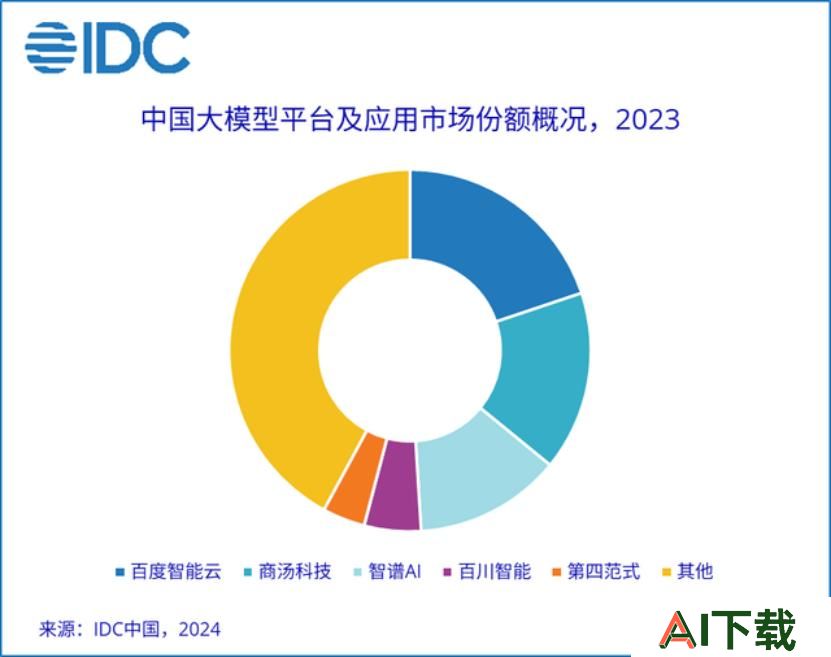 IDC

中国大模型平台及应用市场份额概况，2023

百度智能云 商汤科技 智谱AI 百川智能 第四范式 其他

来源：IDC中国，2024

AI下载